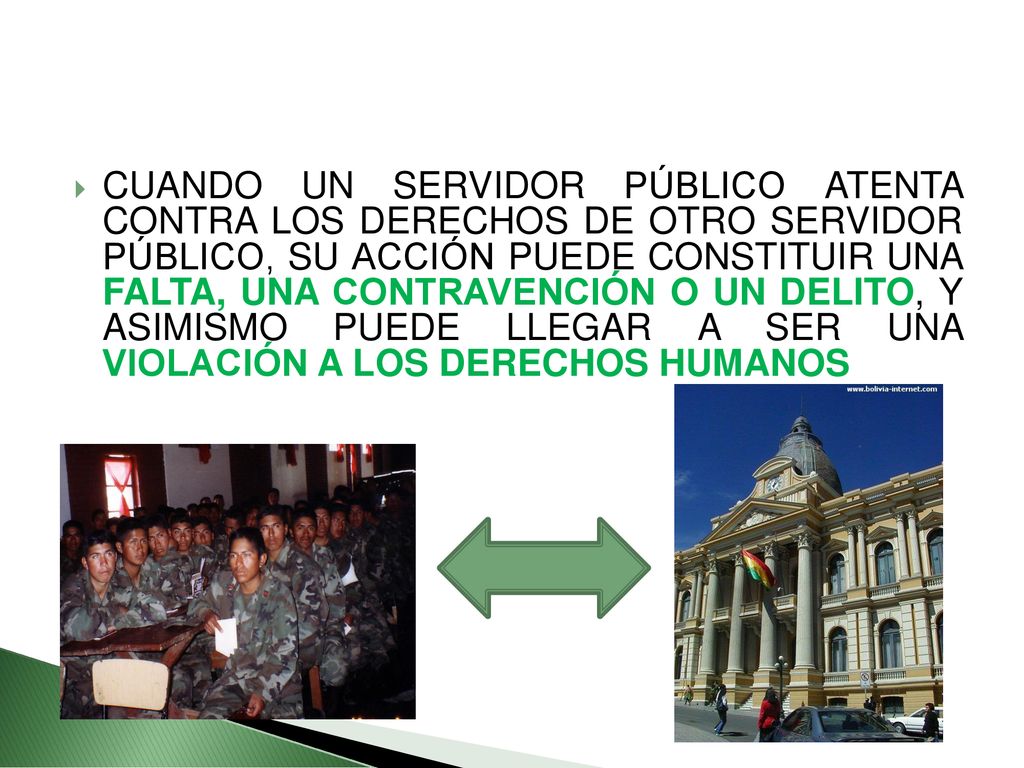 CUANDO UN SERVIDOR PÚBLICO ATENTA CONTRA LOS DERECHOS DE OTRO SERVIDOR PÚBLICO, SU ACCIÓN PUEDE CONSTITUIR UNA FALTA, UNA CONTRAVENCIÓN O UN DELITO, Y ASIMISMO PUEDE LLEGAR A SER UNA VIOLACIÓN A LOS DERECHOS HUMANOS

www.bolivia-internet.com